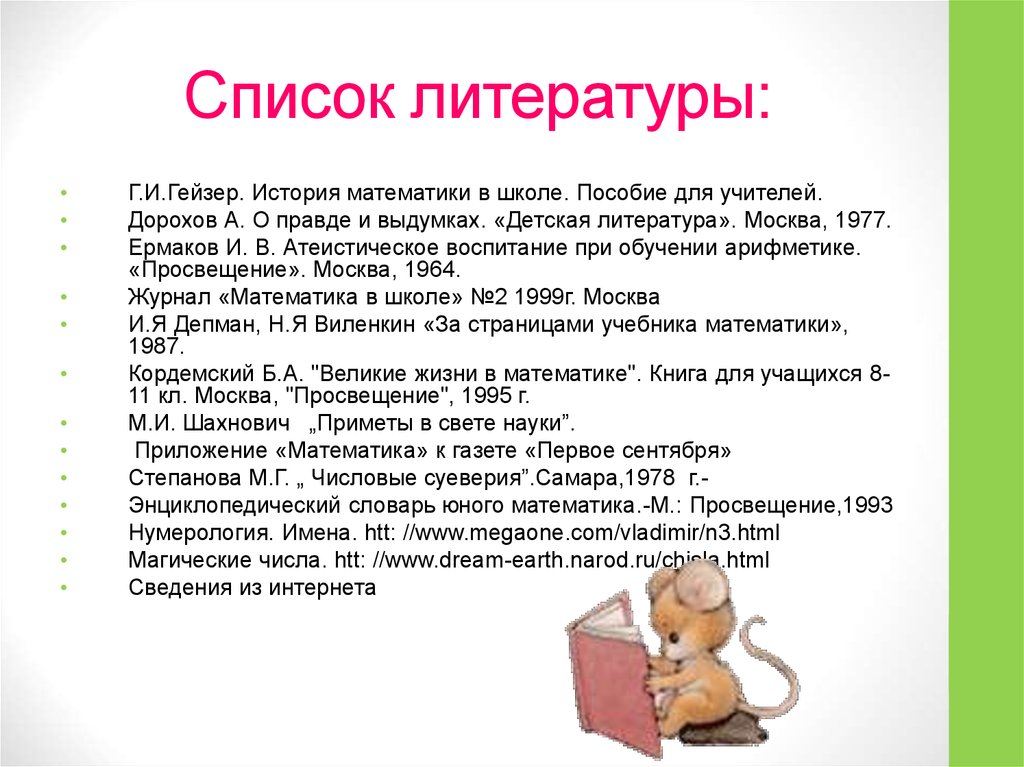 Список литературы:

• Г.И.Гейзер. История математики в школе. Пособие для учителей.
• Дорохов А. О правде и выдумках. «Детская литература». Москва, 1977.
• Ермаков И. В. Атеистическое воспитание при обучении арифметике. «Просвещение». Москва, 1964.
• Журнал «Математика в школе» №2 1999г. Москва
• И.Я Депман, Н.Я Виленкин «За страницами учебника математики», 1987.
• Кордемский Б.А. "Великие жизни в математике". Книга для учащихся 8-11 кл. Москва, "Просвещение", 1995 г.
• М.И. Шахнович „Приметы в свете науки".
• Приложение «Математика» к газете «Первое сентября»
• Степанова М.Г. „ Числовые суеверия".Самара,1978 г.-
• Энциклопедический словарь юного математика.-М.: Просвещение,1993
• Нумерология. Имена. htt: //www.megaone.com/vladimir/n3.html
• Магические числа. htt: //www.dream-earth.narod.ru/chisla.html
• Сведения из интернета